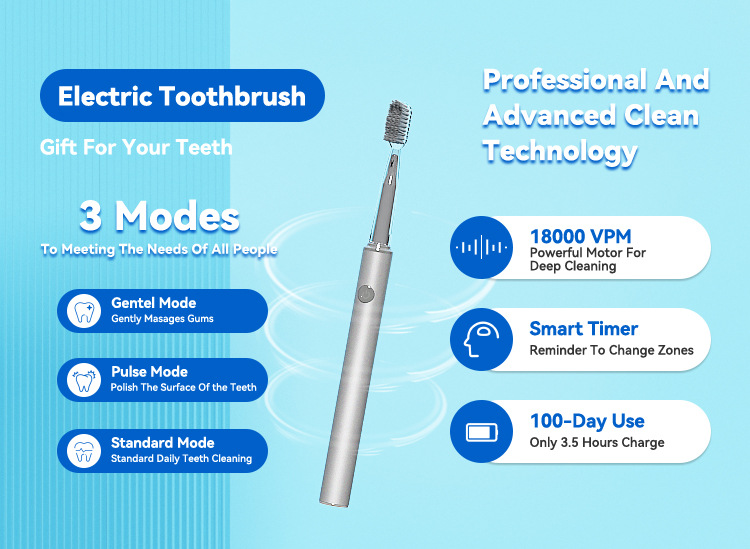 Electric Toothbrush

Gift For Your Teeth

3 Modes

To Meeting The Needs Of All People

Gentel Mode
Gently Masages Gums

Pulse Mode
Polish The Surface Of the Teeth

Standard Mode
Standard Daily Teeth Cleaning

Professional And Advanced Clean Technology

18000 VPM
Powerful Motor For Deep Cleaning

Smart Timer
Reminder To Change Zones

100-Day Use
Only 3.5 Hours Charge